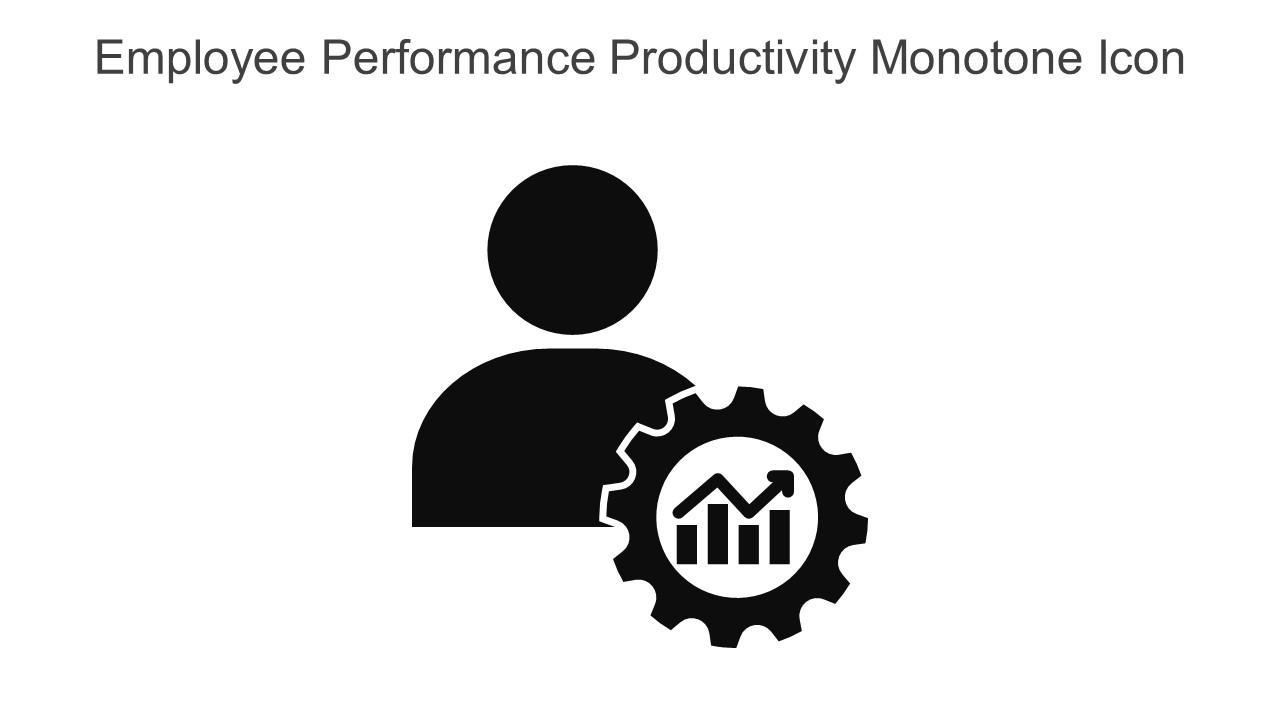 Employee Performance Productivity Monotone Icon